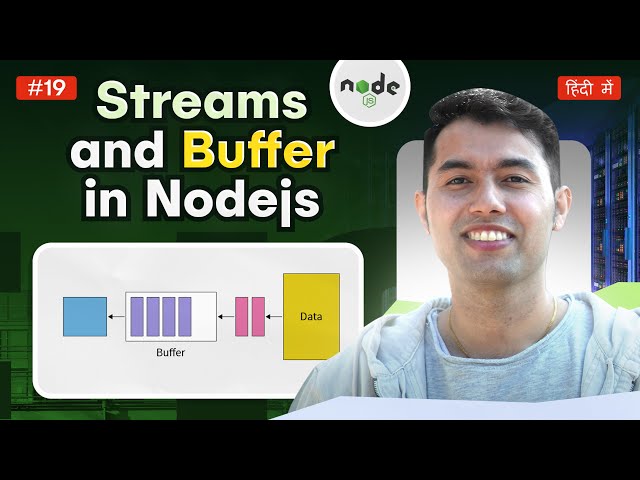 #19

Streams and Buffer in Nodejs

node JS

हिंदी में

Buffer

Data